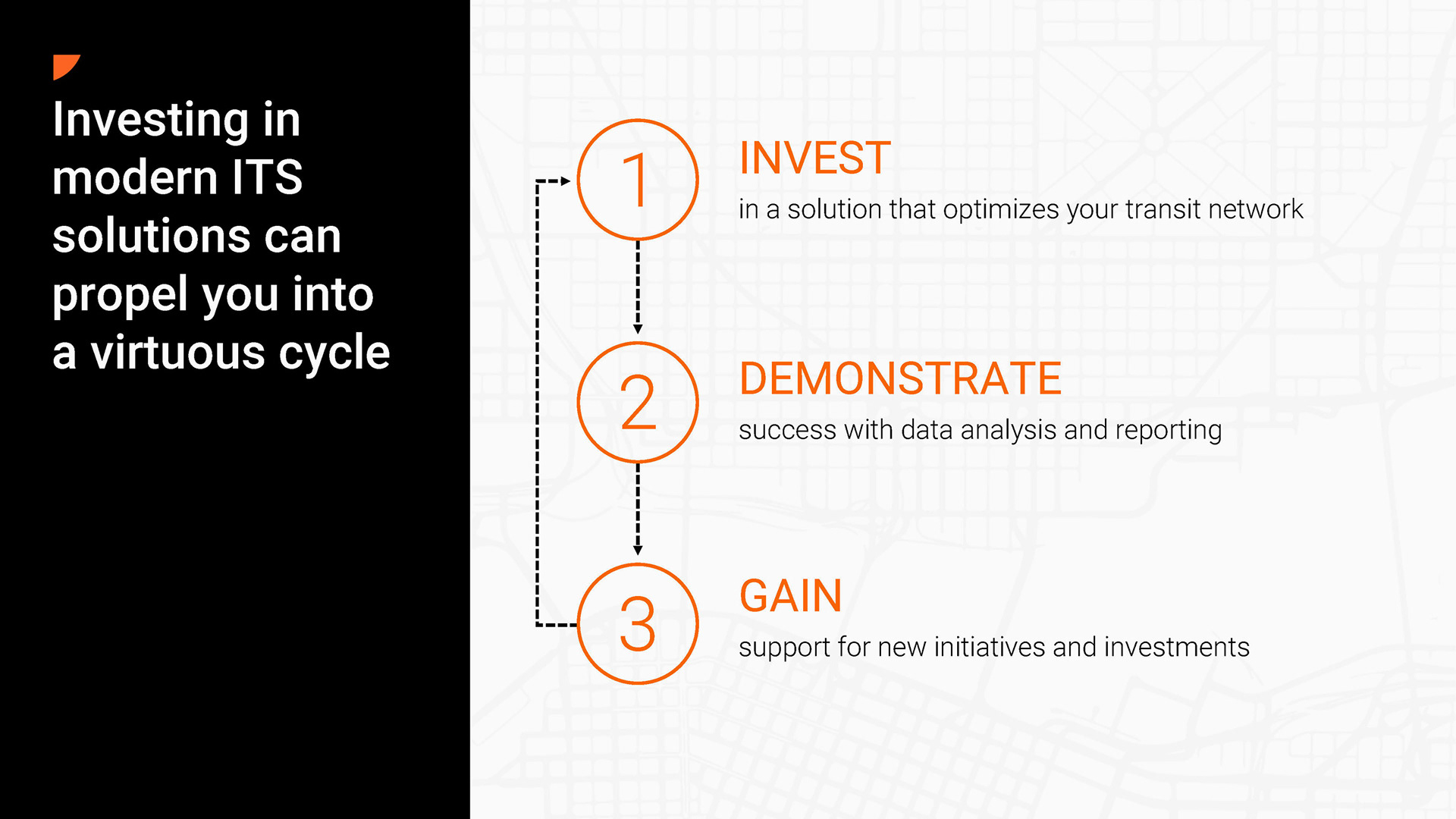 Investing in modern ITS solutions can propel you into a virtuous cycle

1
INVEST
in a solution that optimizes your transit network

2
DEMONSTRATE
success with data analysis and reporting

3
GAIN
support for new initiatives and investments